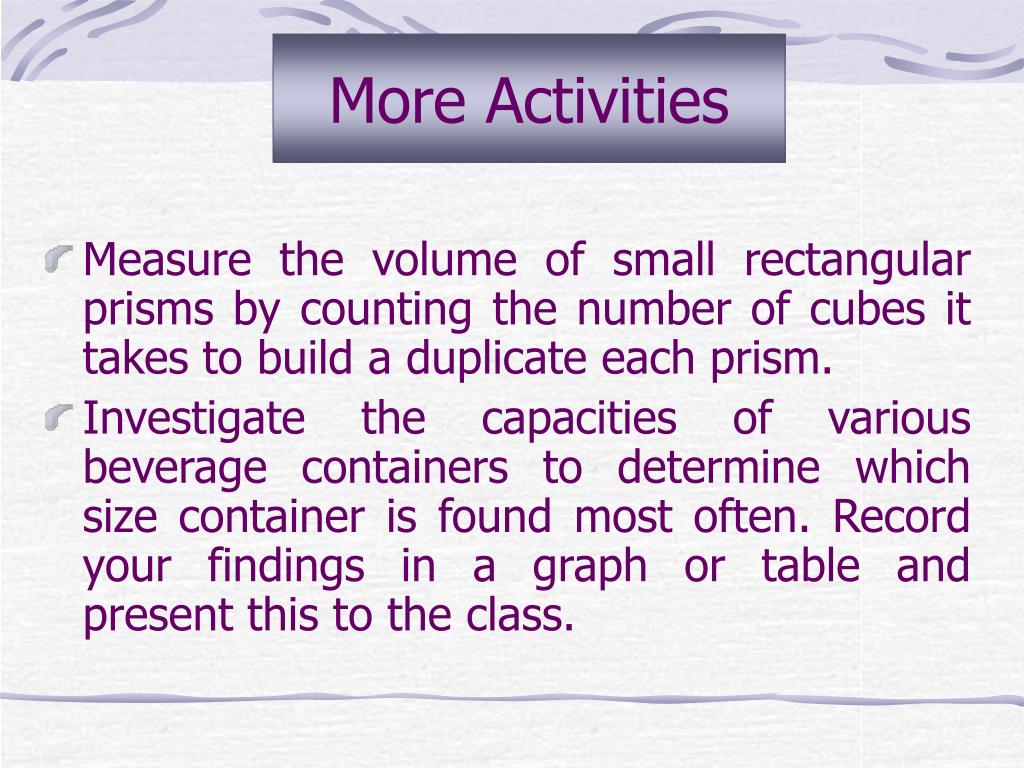 More Activities

Measure the volume of small rectangular prisms by counting the number of cubes it takes to build a duplicate each prism.

Investigate the capacities of various beverage containers to determine which size container is found most often. Record your findings in a graph or table and present this to the class.